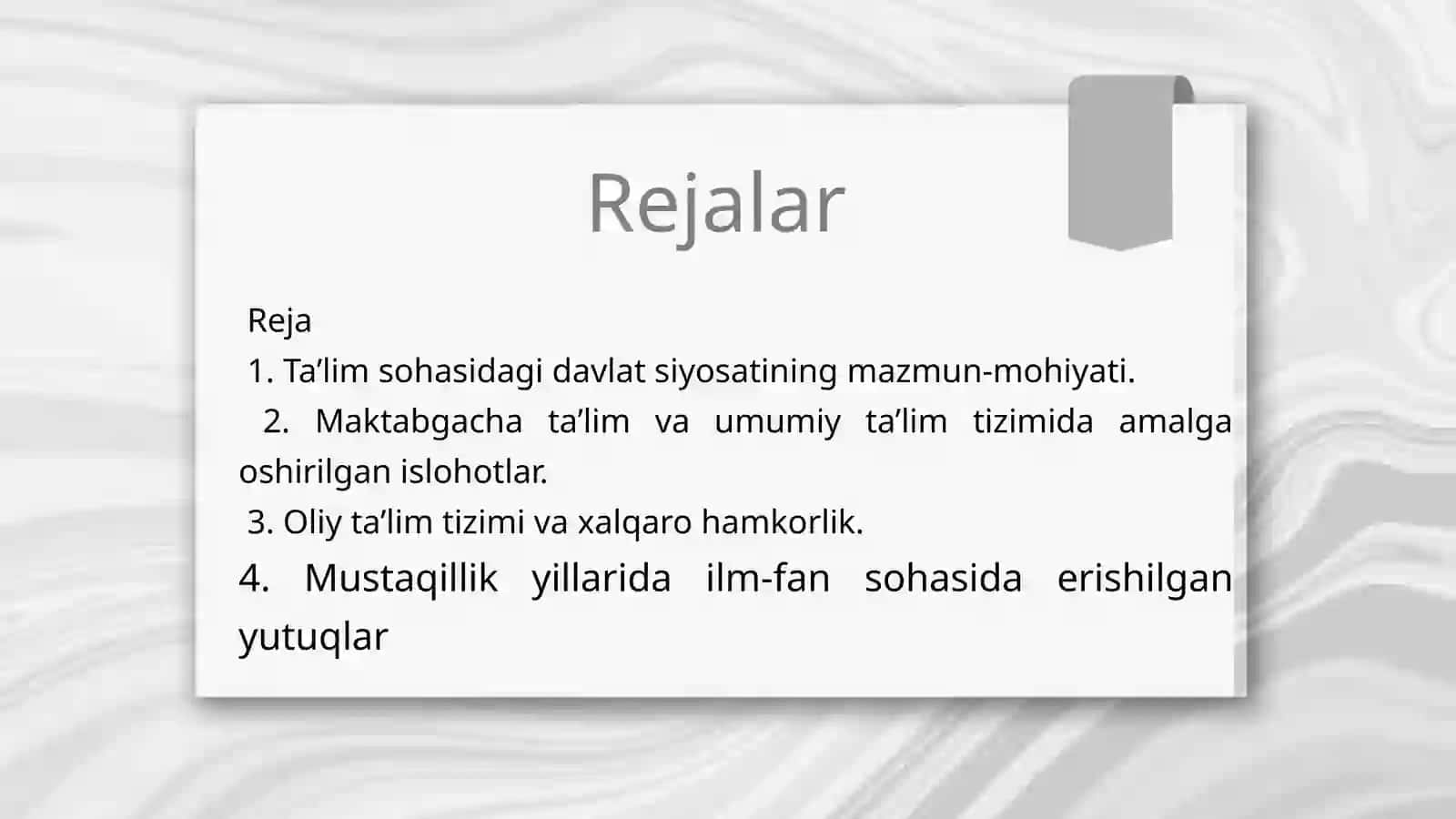 Rejalar

Reja

1. Ta’lim sohasidagi davlat siyosatining mazmun-mohiyati.

2. Maktabgacha ta’lim va umumiy ta’lim tizimida amalga oshirilgan islohotlar.

3. Oliy ta’lim tizimi va xalqaro hamkorlik.

4. Mustaqillik yillarida ilm-fan sohasida erishilgan yutuqlar